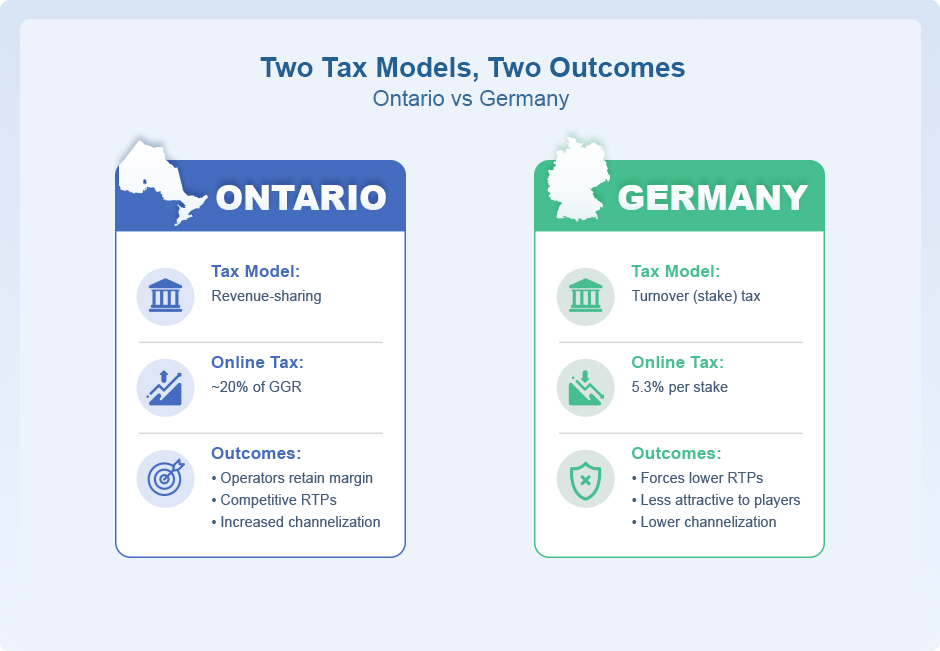 Two Tax Models, Two Outcomes
Ontario vs Germany

ONTARIO

Tax Model:
Revenue-sharing

Online Tax:
~20% of GGR

Outcomes:
• Operators retain margin
• Competitive RTPs
• Increased channelization

GERMANY

Tax Model:
Turnover (stake) tax

Online Tax:
5.3% per stake

Outcomes:
• Forces lower RTPs
• Less attractive to players
• Lower channelization